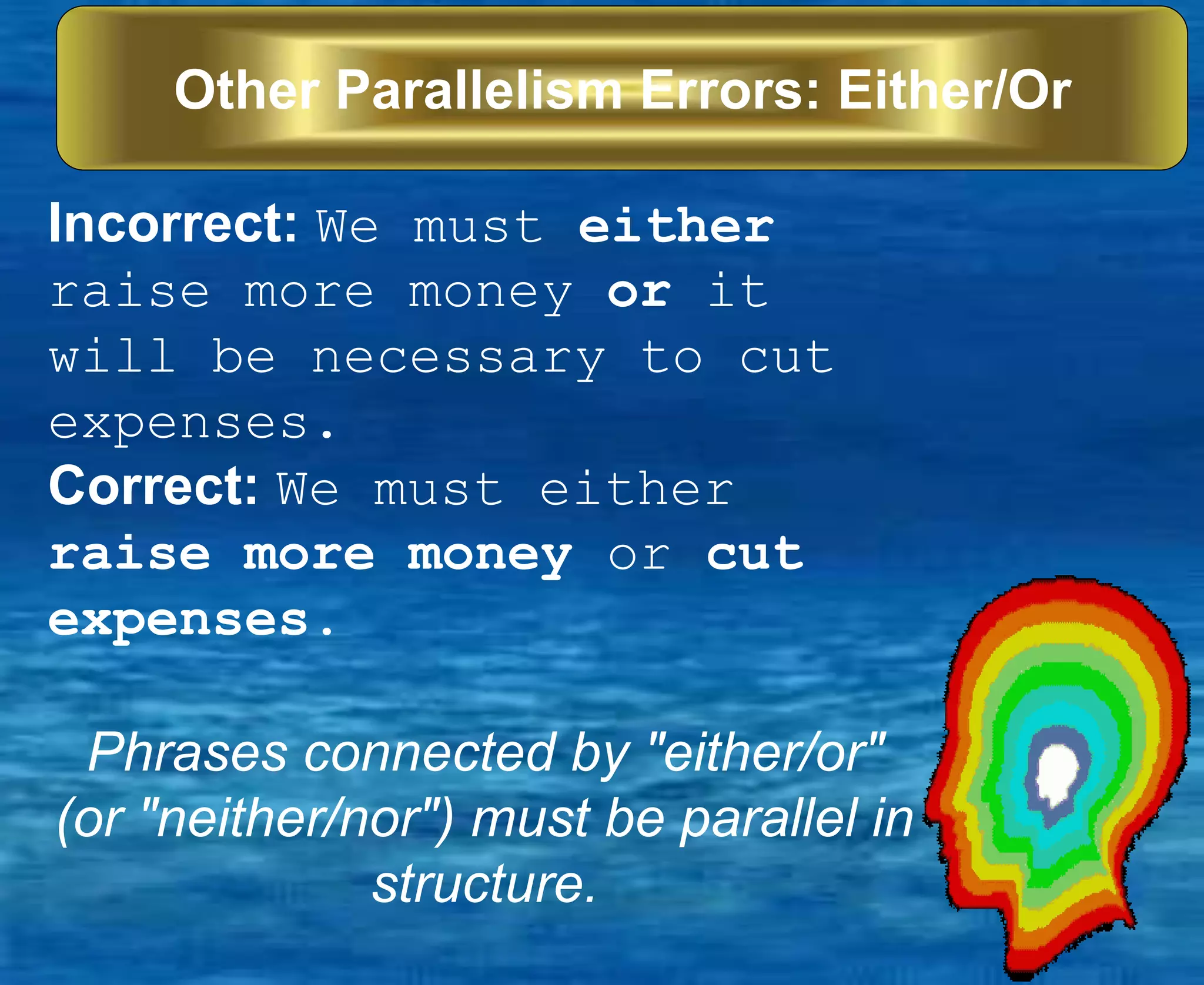 Other Parallelism Errors: Either/Or

Incorrect: We must either raise more money or it will be necessary to cut expenses.

Correct: We must either raise more money or cut expenses.

Phrases connected by "either/or" (or "neither/nor") must be parallel in structure.